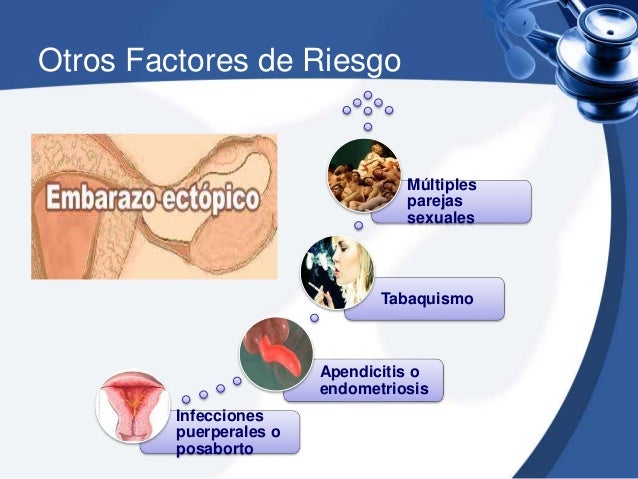 Otros Factores de Riesgo

Embarazo ectópico

Múltiples parejas sexuales

Tabaquismo

Apendicitis o endometriosis

Infecciones puerperales o posaborto